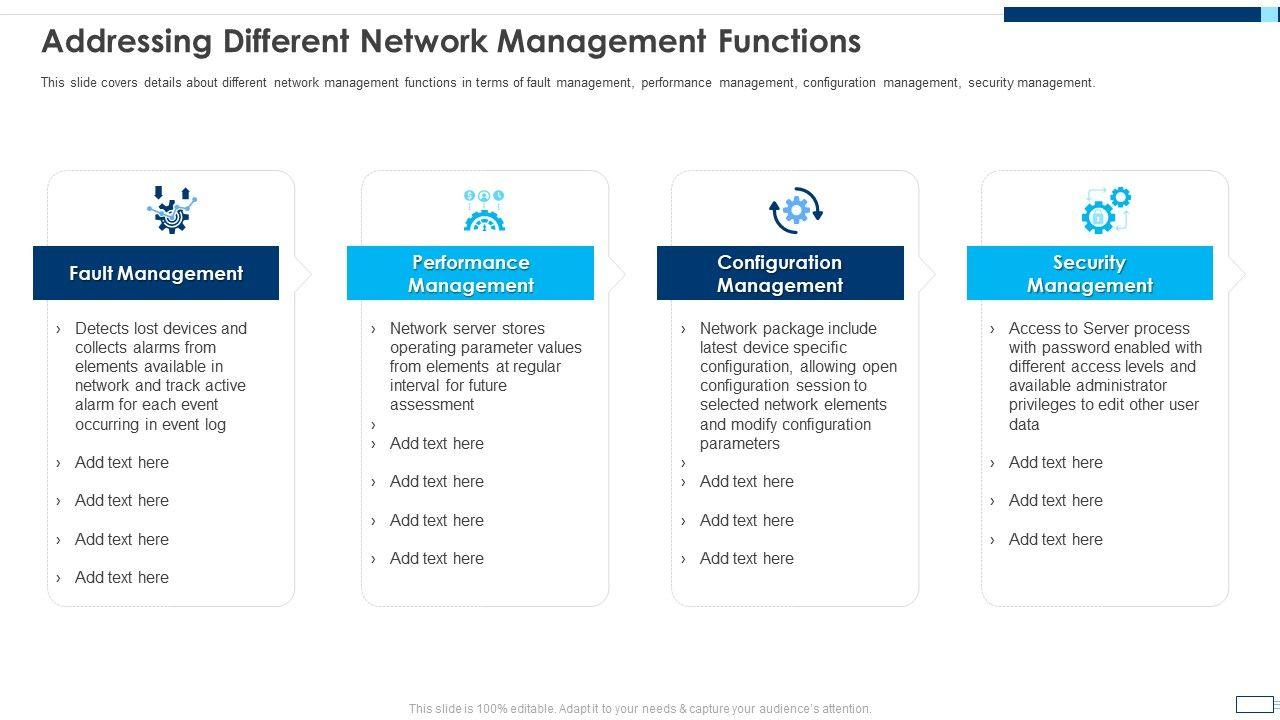 Addressing Different Network Management Functions

This slide covers details about different network management functions in terms of fault management, performance management, configuration management, security management.

Fault Management

› Detects lost devices and collects alarms from elements available in network and track active alarm for each event occurring in event log
› Add text here
› Add text here
› Add text here
› Add text here

Performance Management

› Network server stores operating parameter values from elements at regular interval for future assessment
›
› Add text here
› Add text here
› Add text here
› Add text here

Configuration Management

› Network package include latest device specific configuration, allowing open configuration session to selected network elements and modify configuration parameters
›
› Add text here
› Add text here
› Add text here

Security Management

› Access to Server process with password enabled with different access levels and available administrator privileges to edit other user data
› Add text here
› Add text here
› Add text here

This slide is 100% editable. Adapt it to your needs & capture your audience's attention.